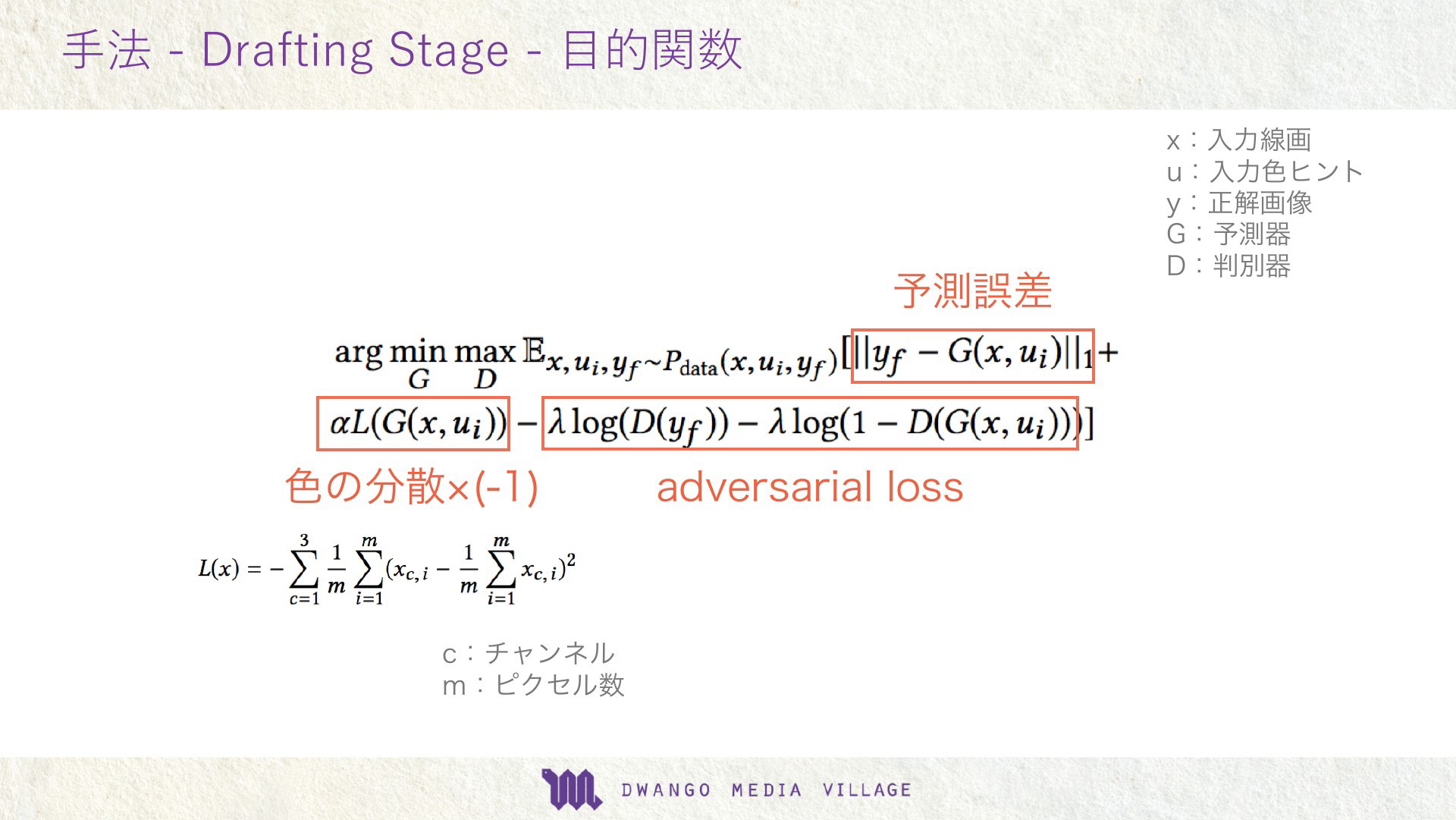 手法 - Drafting Stage - 目的関数

x：入力線画
u：入力色ヒント
y：正解画像
G：予測器
D：判別器

予測誤差

$\arg\min_{G}\max_{D}\mathbb{E}_{x,u_i,y_f\sim P_{\text{data}}(x,u_i,y_f)}[||y_f - G(x,u_i)||_1 +$

$\alpha L(G(x,u_i)) - \lambda\log(D(y_f)) - \lambda\log(1 - D(G(x,u_i)))]$

色の分散×(-1)

adversarial loss

$L(x) = -\sum_{c=1}^{3}\frac{1}{m}\sum_{i=1}^{m}(x_{c,i} - \frac{1}{m}\sum_{i=1}^{m}x_{c,i})^2$

c：チャンネル
m：ピクセル数

DWANGO MEDIA VILLAGE